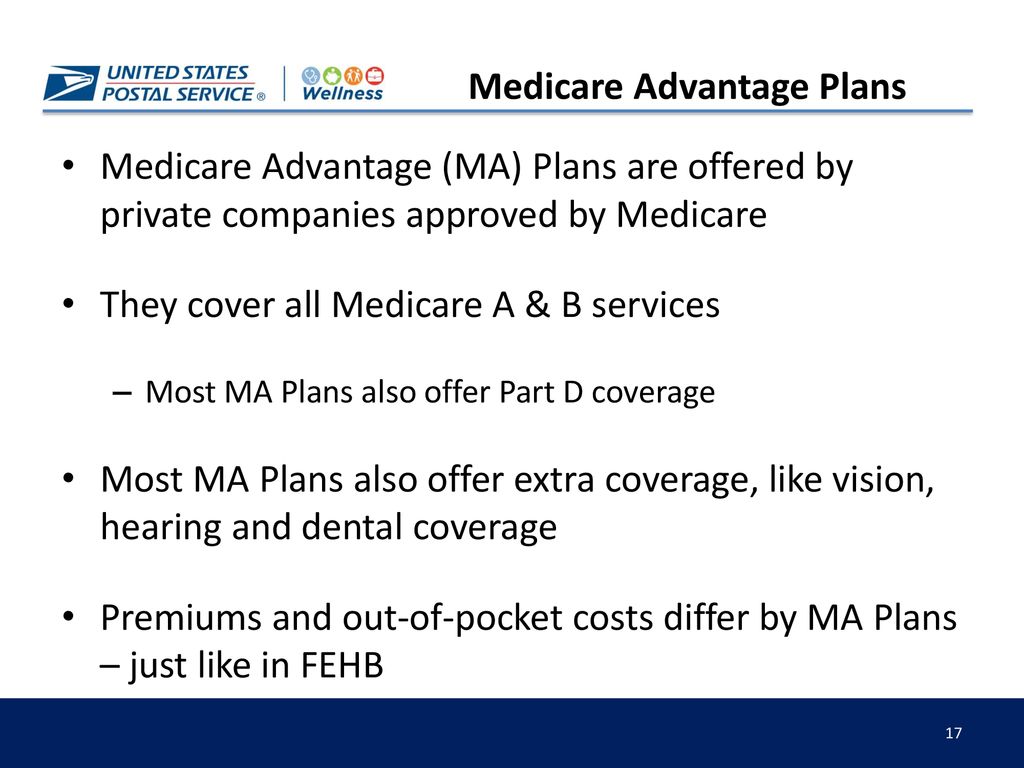 UNITED STATES POSTAL SERVICE ® Wellness

Medicare Advantage Plans

• Medicare Advantage (MA) Plans are offered by private companies approved by Medicare

• They cover all Medicare A & B services

– Most MA Plans also offer Part D coverage

• Most MA Plans also offer extra coverage, like vision, hearing and dental coverage

• Premiums and out-of-pocket costs differ by MA Plans – just like in FEHB

17